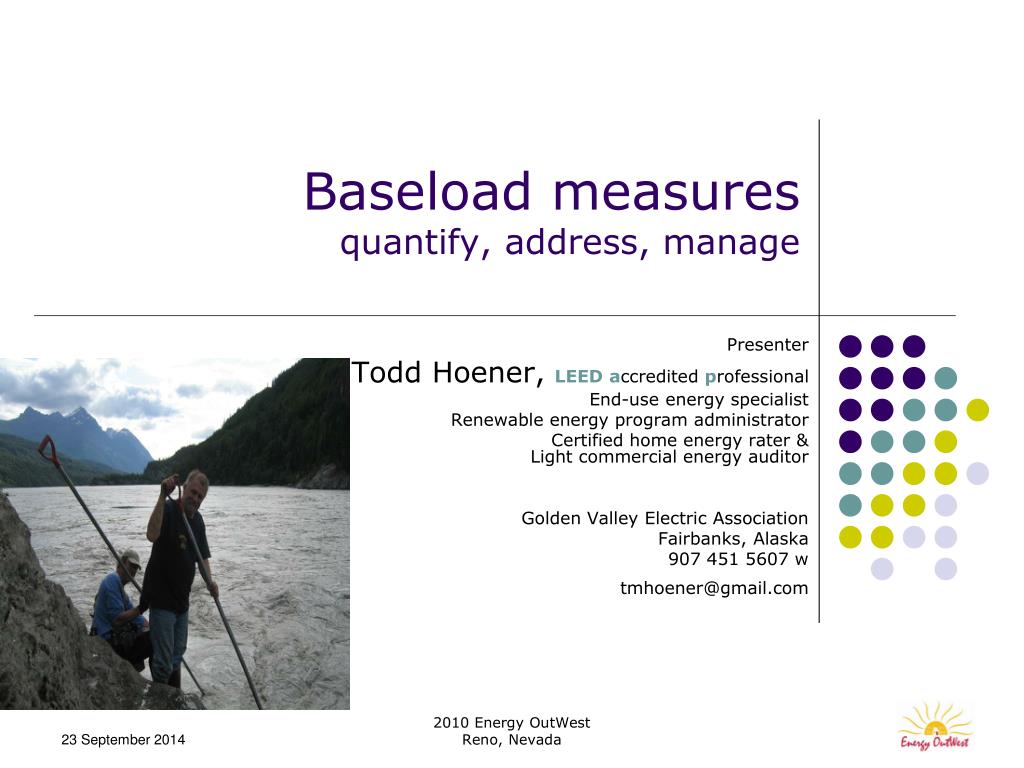 Baseload measures
quantify, address, manage

Presenter
Todd Hoener, LEED accredited professional
End-use energy specialist
Renewable energy program administrator
Certified home energy rater &
Light commercial energy auditor

Golden Valley Electric Association
Fairbanks, Alaska
907 451 5607 w
tmhoener@gmail.com

23 September 2014

2010 Energy OutWest
Reno, Nevada

Energy OutWest